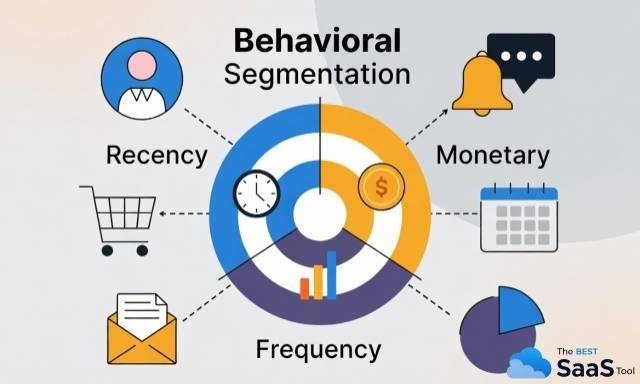 Behavioral Segmentation

Recency

Monetary

$

Frequency

The BEST SaaS Tool